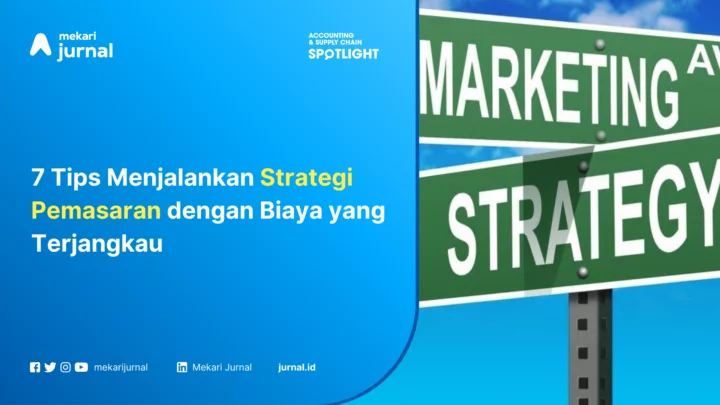 mekari
jurnal

ACCOUNTING
& SUPPLY CHAIN
SPOTLIGHT

7 Tips Menjalankan Strategi Pemasaran dengan Biaya yang Terjangkau

mekarijurnal Mekari Jurnal jurnal.id

MARKETING AV

STRATEGY